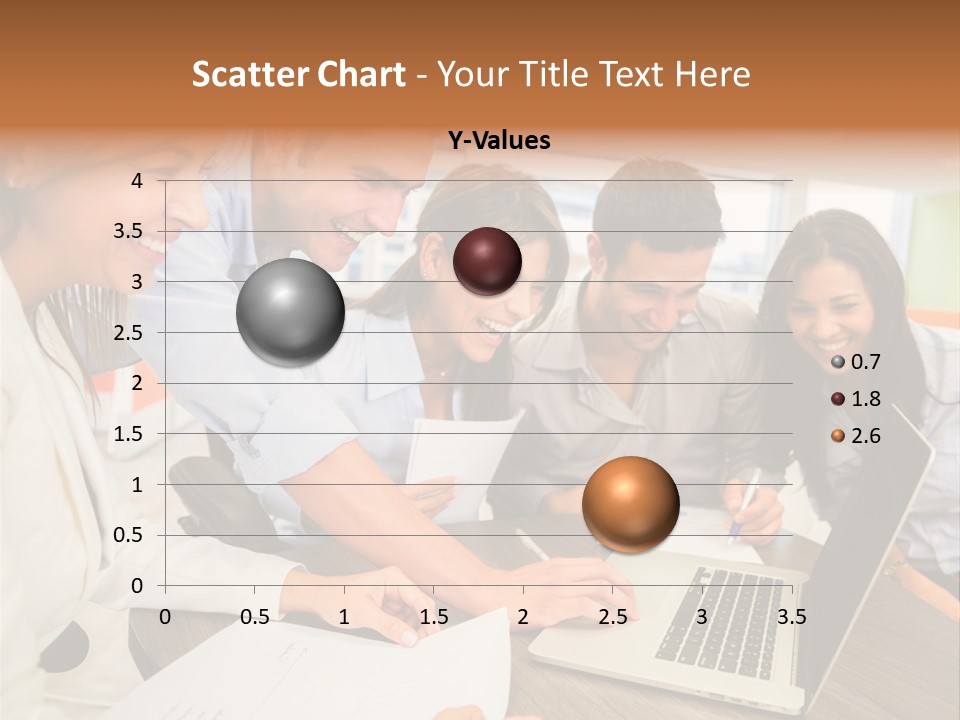 Scatter Chart - Your Title Text Here

Y-Values

4
3.5
3
2.5
2
1.5
1
0.5
0

0 0.5 1 1.5 2 2.5 3 3.5

0.7
1.8
2.6